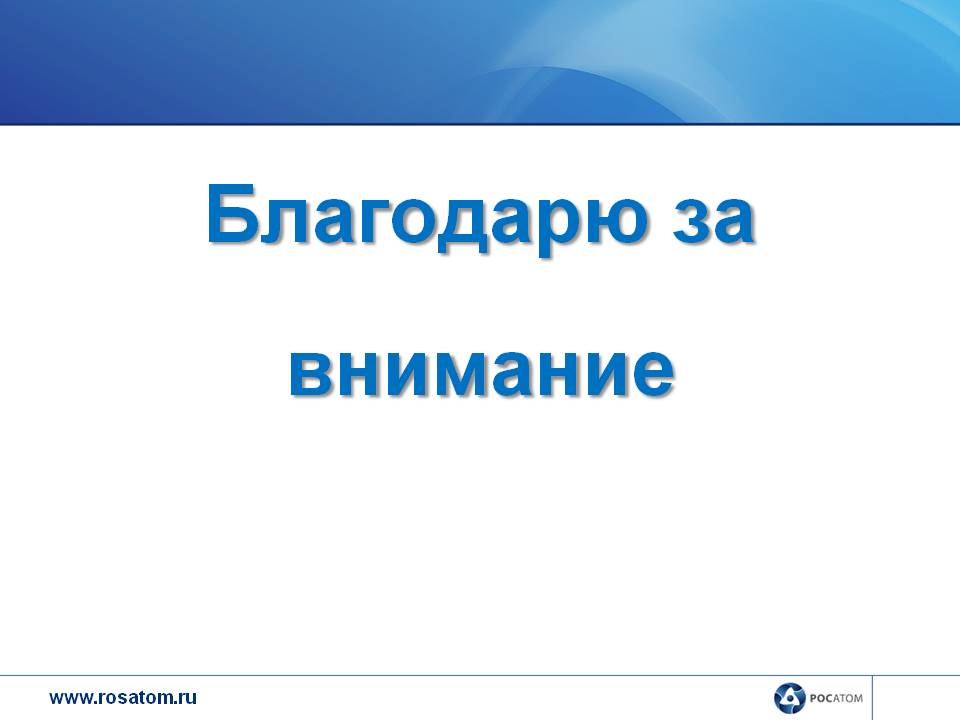 Благодарю за внимание

www.rosatom.ru

РОСАТОМ